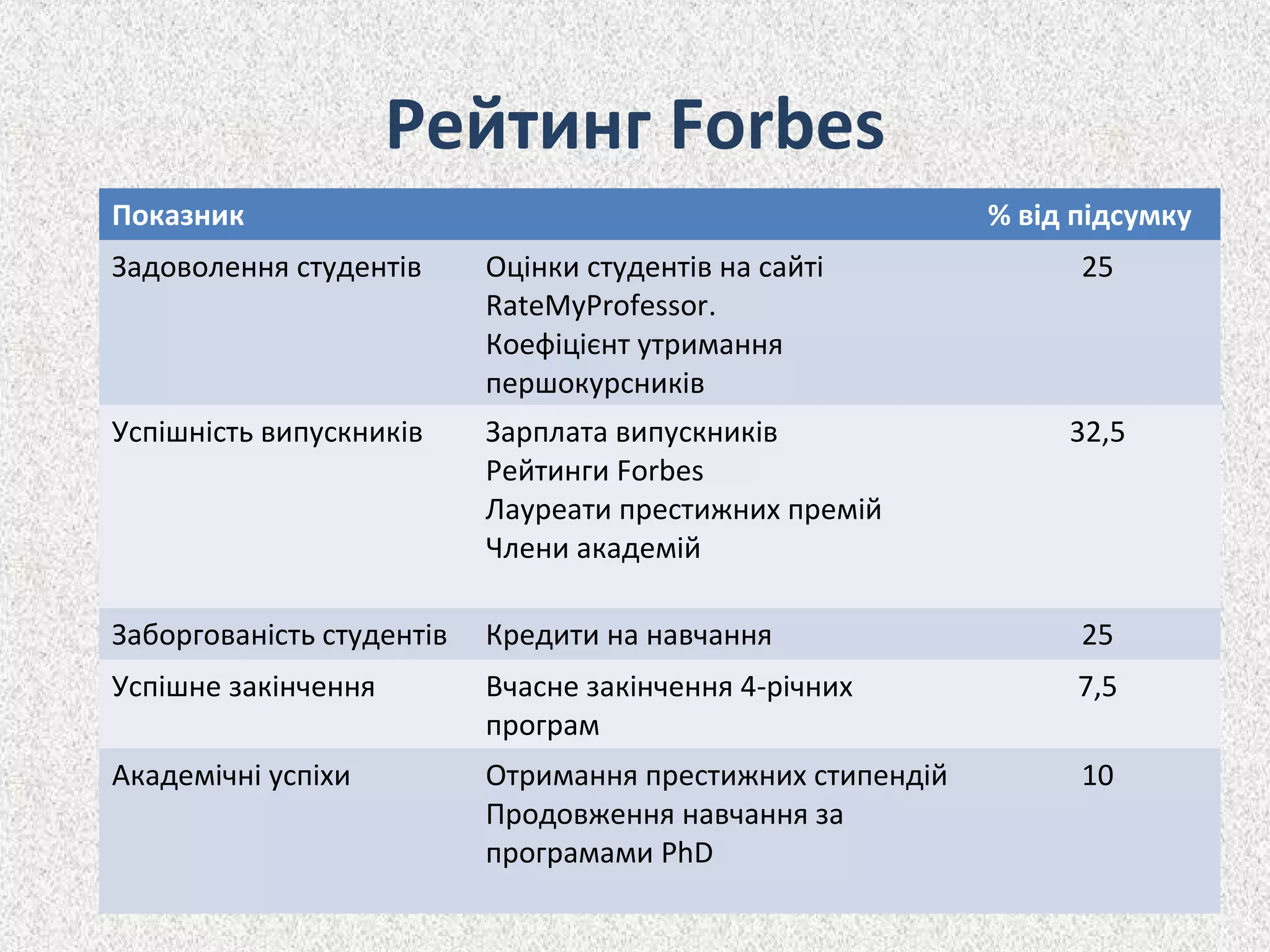 Рейтинг Forbes

| Показник | | % від підсумку |
|---|---|---|
| Задоволення студентів | Оцінки студентів на сайті RateMyProfessor. Коефіцієнт утримання першокурсників | 25 |
| Успішність випускників | Зарплата випускників Рейтинги Forbes Лауреати престижних премій Члени академій | 32,5 |
| Заборгованість студентів | Кредити на навчання | 25 |
| Успішне закінчення | Вчасне закінчення 4-річних програм | 7,5 |
| Академічні успіхи | Отримання престижних стипендій Продовження навчання за програмами PhD | 10 |